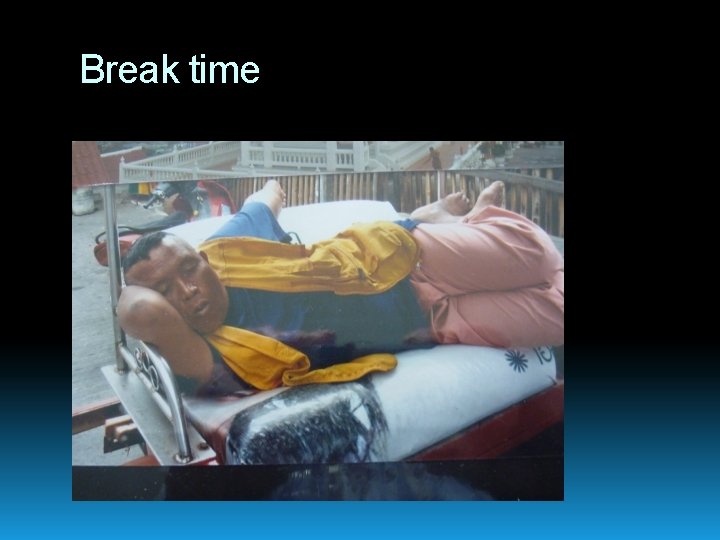 Break time